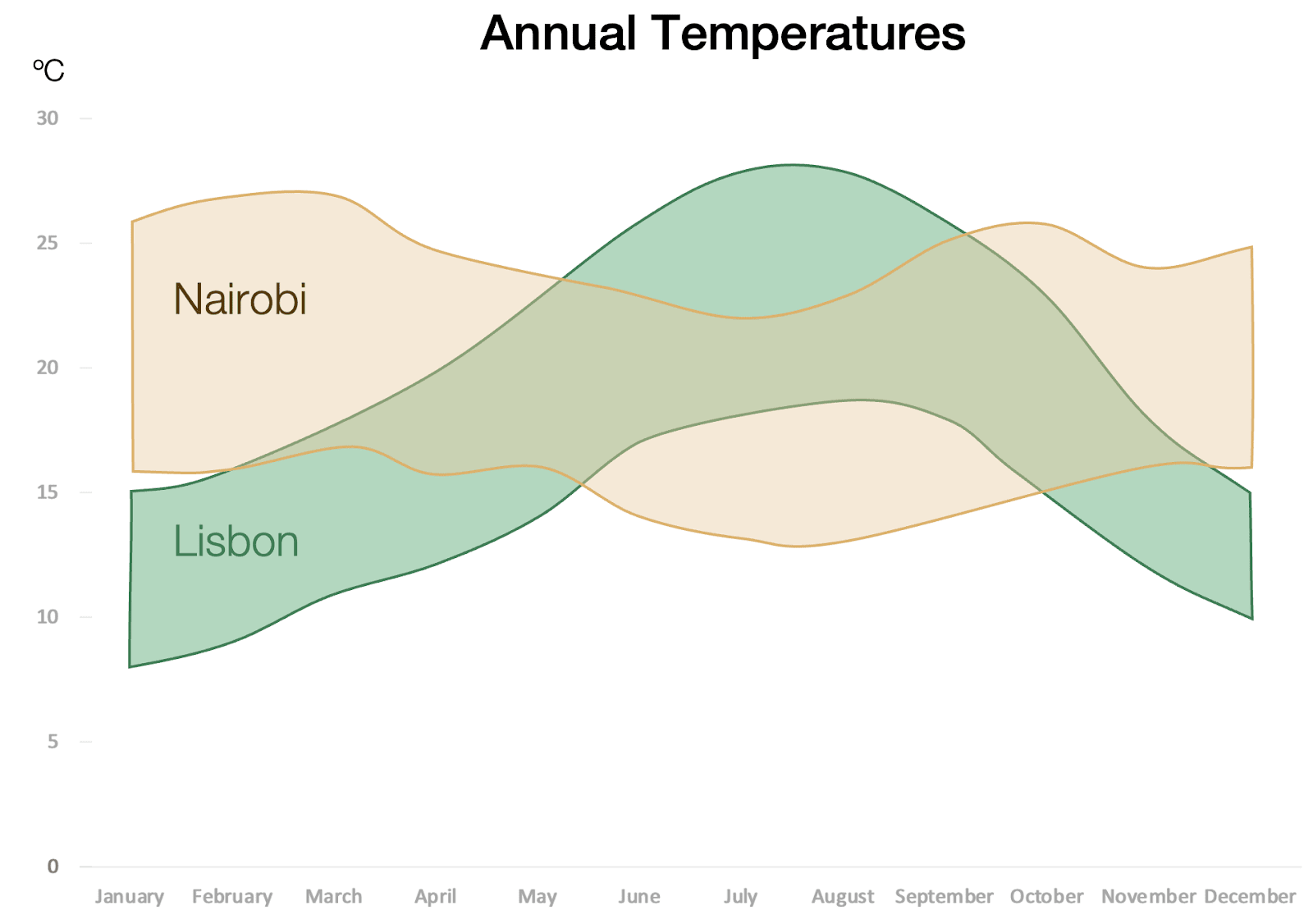 Annual Temperatures

°C

30
25
20
15
10
5
0

Nairobi

Lisbon

January February March April May June July August September October November December